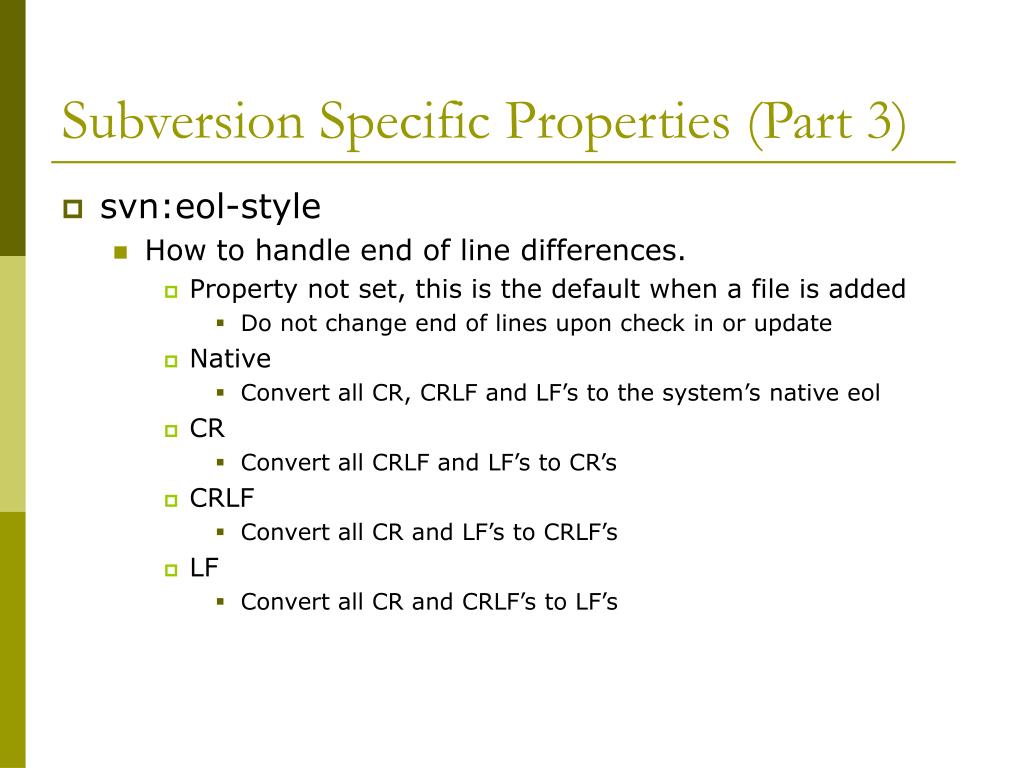 Subversion Specific Properties (Part 3)

svn:eol-style

How to handle end of line differences.

Property not set, this is the default when a file is added

Do not change end of lines upon check in or update

Native

Convert all CR, CRLF and LF’s to the system’s native eol

CR

Convert all CRLF and LF’s to CR’s

CRLF

Convert all CR and LF’s to CRLF’s

LF

Convert all CR and CRLF’s to LF’s